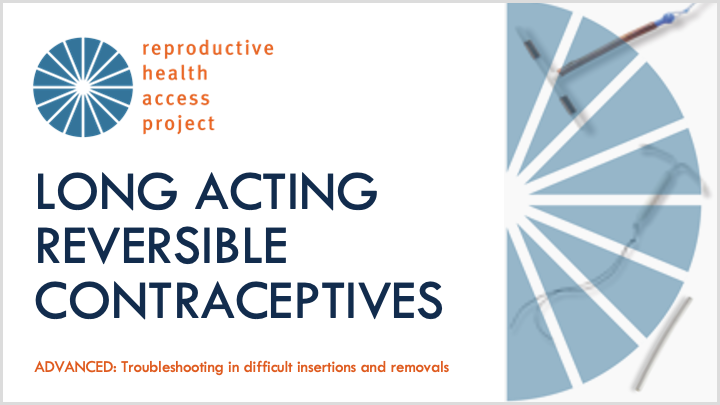 reproductive health access project

LONG ACTING REVERSIBLE CONTRACEPTIVES

ADVANCED: Troubleshooting in difficult insertions and removals